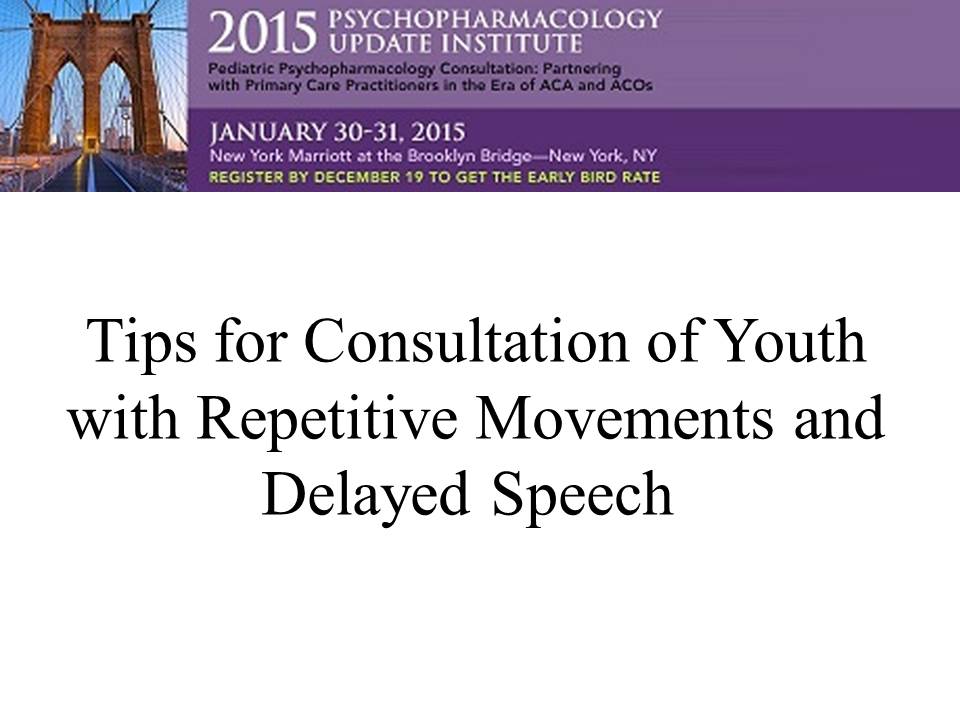 2015 PSYCHOPHARMACOLOGY UPDATE INSTITUTE
Pediatric Psychopharmacology Consultation: Partnering with Primary Care Practitioners in the Era of ACA and ACOs

JANUARY 30-31, 2015
New York Marriott at the Brooklyn Bridge—New York, NY
REGISTER BY DECEMBER 19 TO GET THE EARLY BIRD RATE

Tips for Consultation of Youth with Repetitive Movements and Delayed Speech